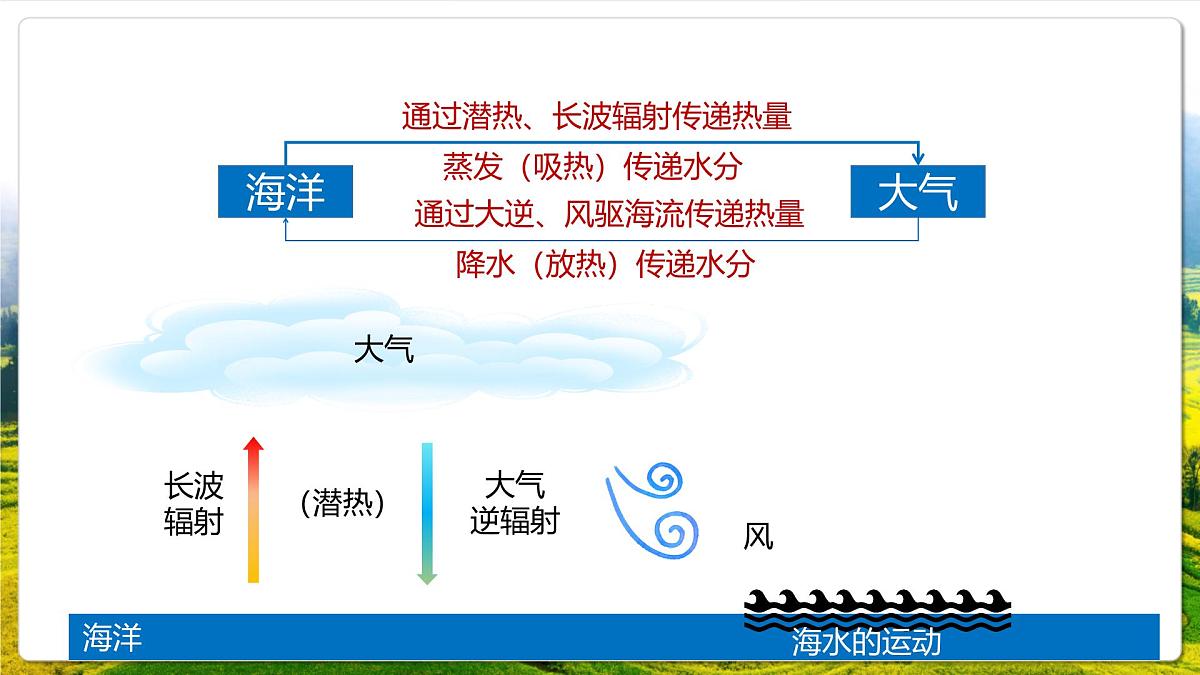 通过潜热、长波辐射传递热量
蒸发（吸热）传递水分
海洋
大气
通过大逆、风驱海流传递热量
降水（放热）传递水分

大气

长波辐射

(潜热)

大气逆辐射

风

海洋

海水的运动